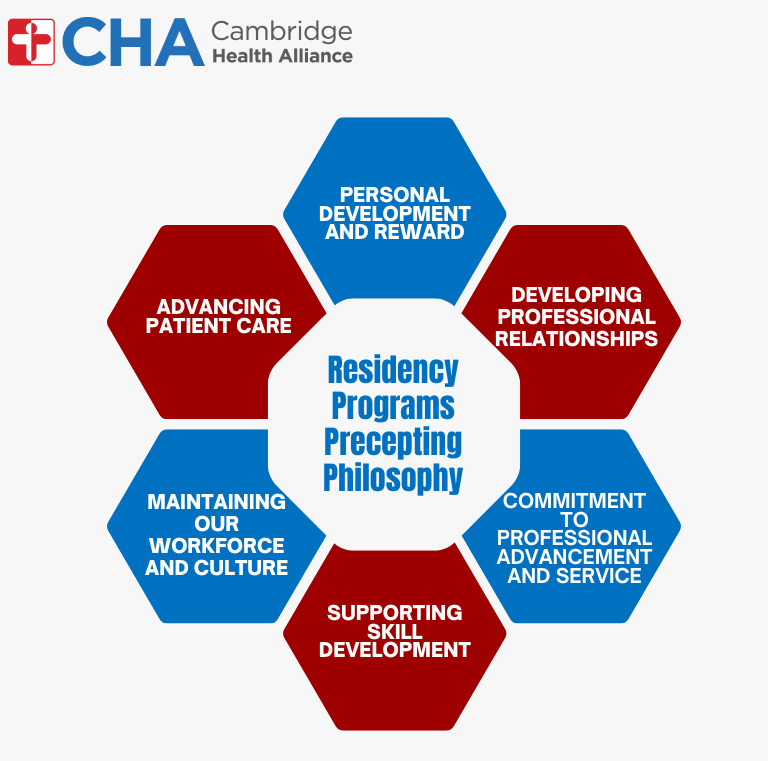 CHA Cambridge Health Alliance

PERSONAL DEVELOPMENT AND REWARD

ADVANCING PATIENT CARE

DEVELOPING PROFESSIONAL RELATIONSHIPS

Residency Programs Precepting Philosophy

MAINTAINING OUR WORKFORCE AND CULTURE

COMMITMENT TO PROFESSIONAL ADVANCEMENT AND SERVICE

SUPPORTING SKILL DEVELOPMENT